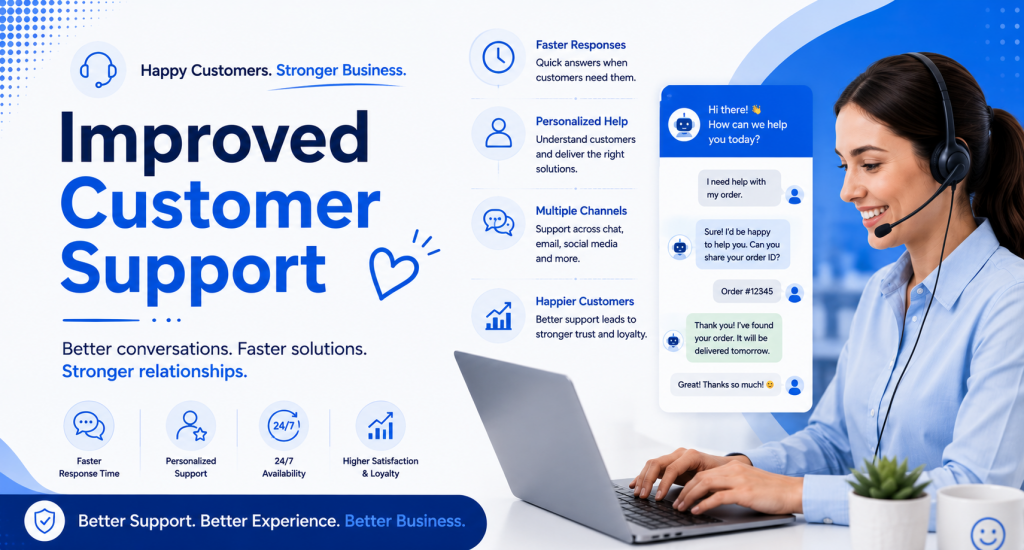 Happy Customers. Stronger Business.

Improved Customer Support

Better conversations. Faster solutions. Stronger relationships.

Faster Response Time

Personalized Support

24/7

24/7 Availability

Higher Satisfaction & Loyalty

Better Support. Better Experience. Better Business.

Faster Responses
Quick answers when customers need them.

Personalized Help
Understand customers and deliver the right solutions.

Multiple Channels
Support across chat, email, social media and more.

Happier Customers
Better support leads to stronger trust and loyalty.

Hi there! 👋 How can we help you today?

I need help with my order.

Sure! I'd be happy to help you. Can you share your order ID?

Order #12345

Thank you! I've found your order. It will be delivered tomorrow.

Great! Thanks so much! 😊